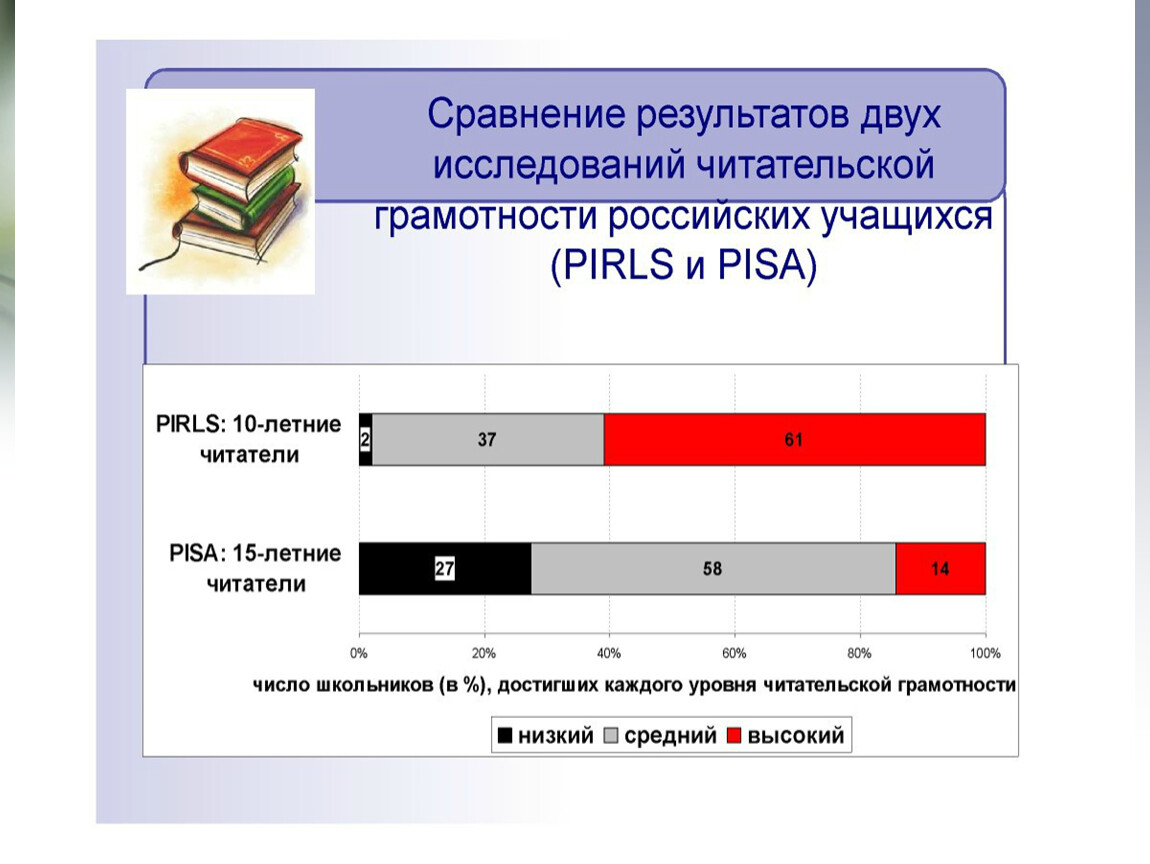 Сравнение результатов двух исследований читательской грамотности российских учащихся (PIRLS и PISA)

PIRLS: 10-летние читатели

2

37

61

PISA: 15-летние читатели

27

58

14

0%

20%

40%

60%

80%

100%

число школьников (в %), достигших каждого уровня читательской грамотности

низкий

средний

высокий